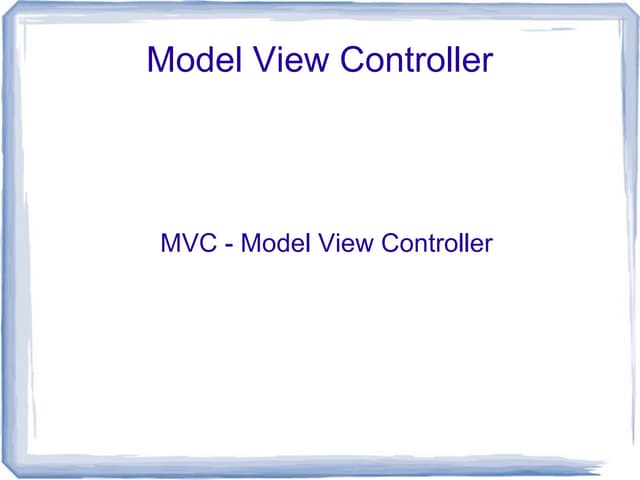 Model View Controller

MVC - Model View Controller